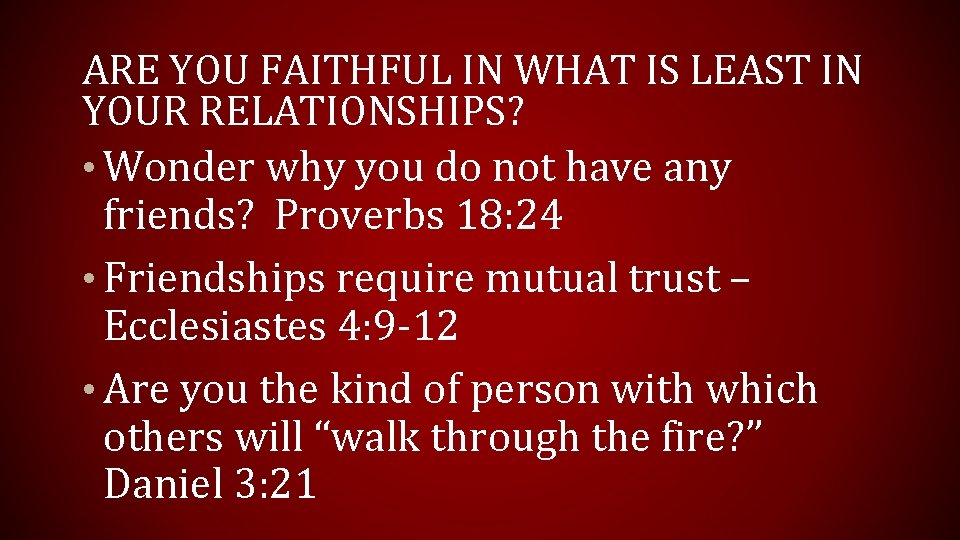 ARE YOU FAITHFUL IN WHAT IS LEAST IN YOUR RELATIONSHIPS?

• Wonder why you do not have any friends? Proverbs 18:24

• Friendships require mutual trust – Ecclesiastes 4:9-12

• Are you the kind of person with which others will “walk through the fire?” Daniel 3:21